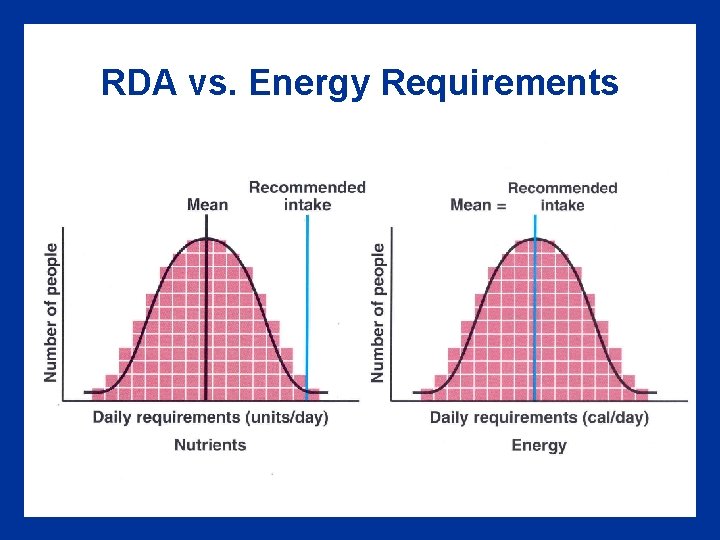 RDA vs. Energy Requirements

Mean

Recommended intake

Number of people

Daily requirements (units/day)

Nutrients

Mean = Recommended intake

Number of people

Daily requirements (cal/day)

Energy